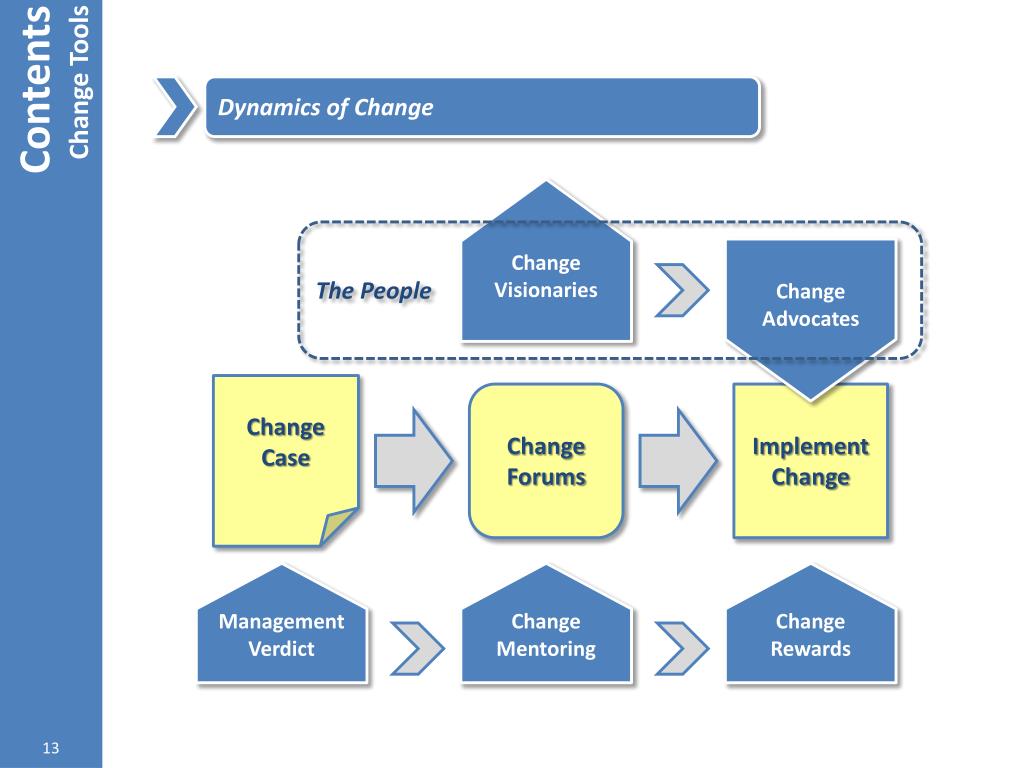 Contents
Change Tools

Dynamics of Change

The People

Change Visionaries

Change Advocates

Change Case

Change Forums

Implement Change

Management Verdict

Change Mentoring

Change Rewards

13